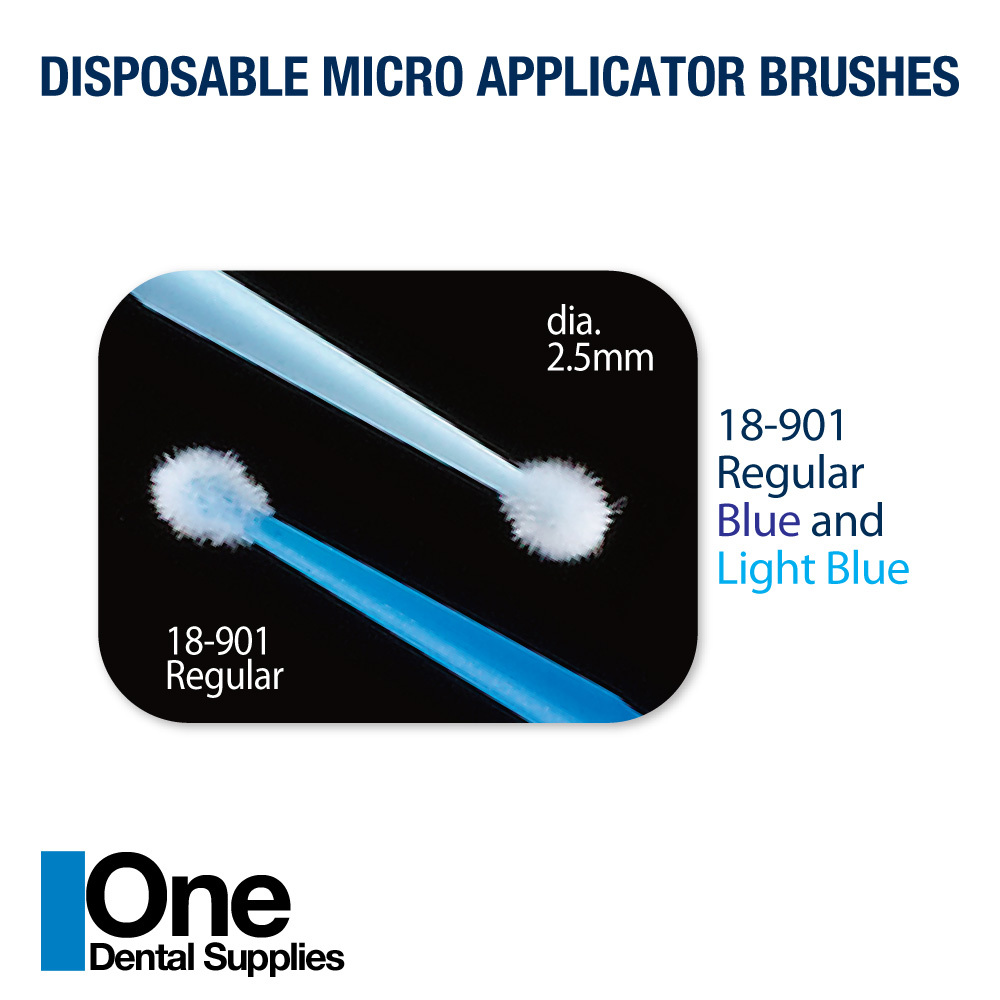 DISPOSABLE MICRO APPLICATOR BRUSHES

dia.
2.5mm

18-901
Regular

18-901
Regular
Blue and
Light Blue

One
Dental Supplies